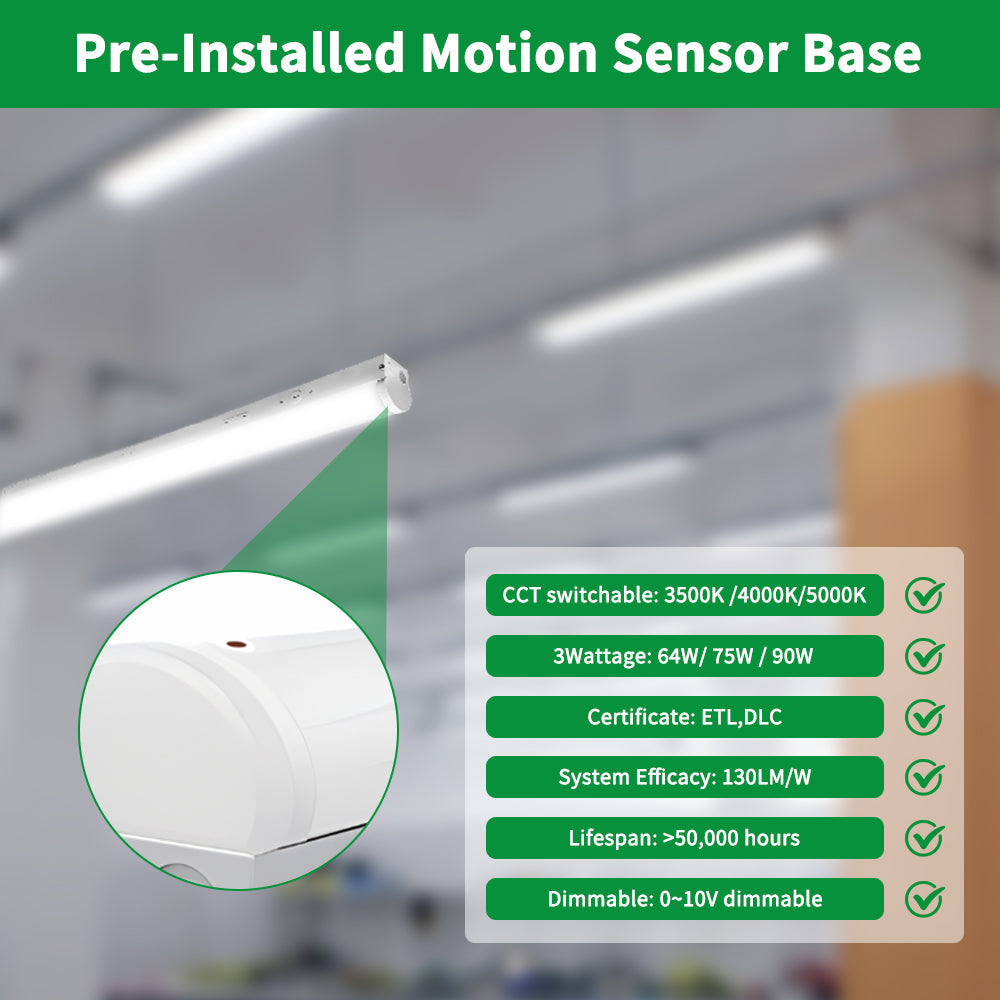 Pre-Installed Motion Sensor Base

CCT switchable: 3500K /4000K/5000K

3Wattage: 64W/ 75W / 90W

Certificate: ETL,DLC

System Efficacy: 130LM/W

Lifespan: >50,000 hours

Dimmable: 0~10V dimmable